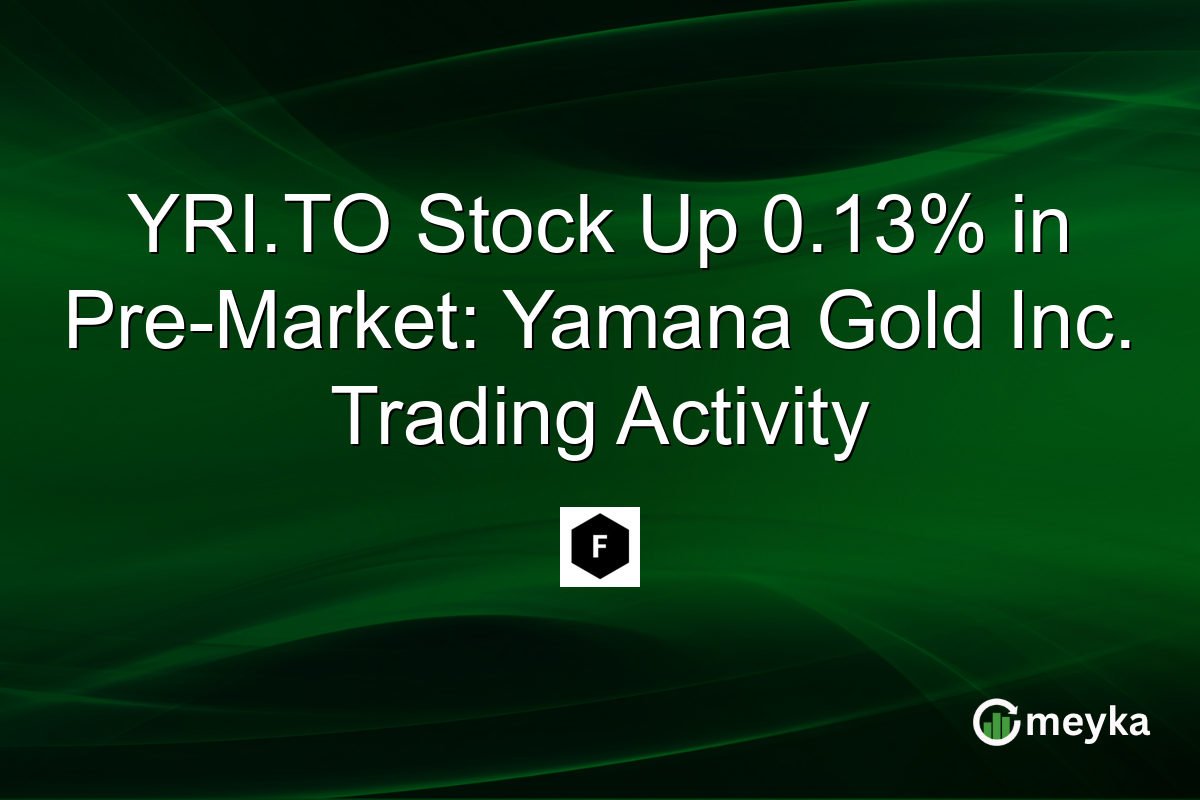 YRI.TO Stock Up 0.13% in Pre-Market: Yamana Gold Inc. Trading Activity

F

meyka